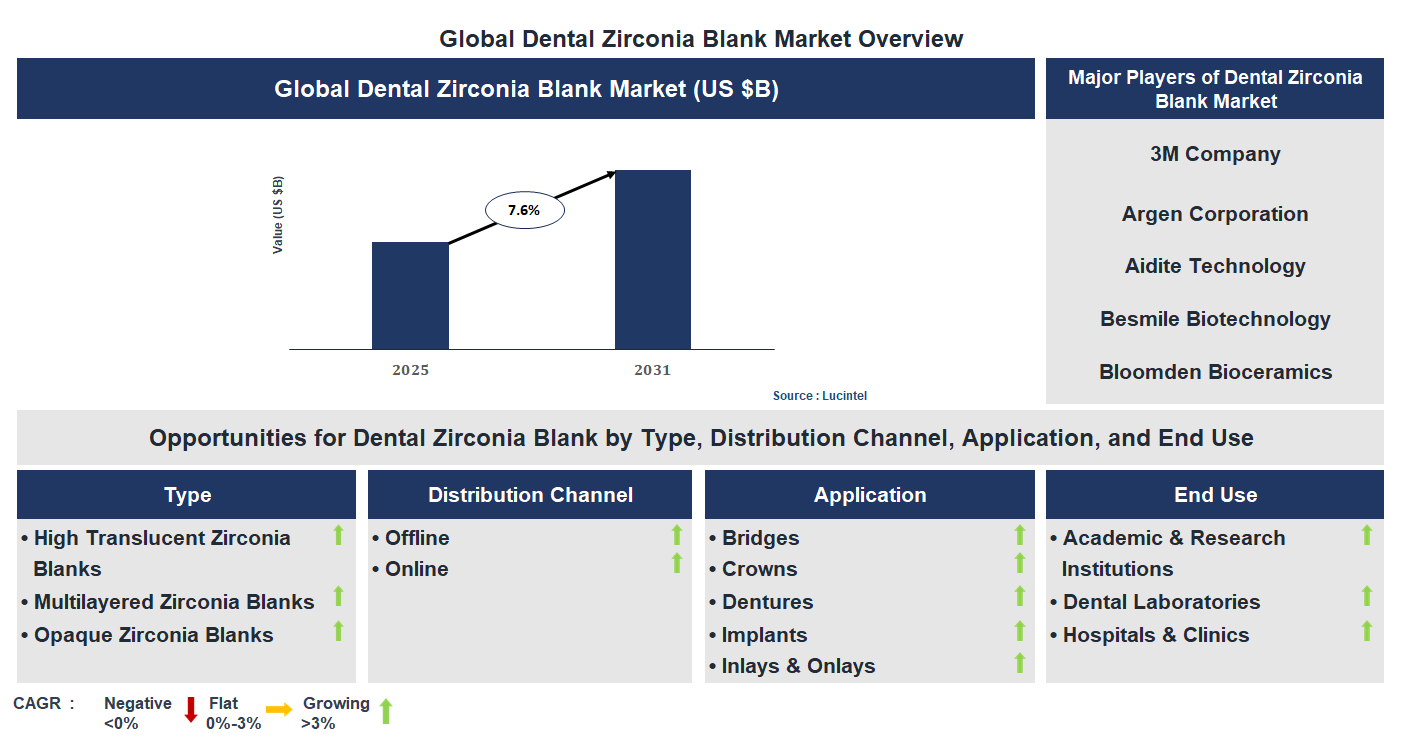 Global Dental Zirconia Blank Market Overview

Global Dental Zirconia Blank Market (US $B)

Value (US $B)

7.6%

2025

2031

Source : Lucintel

Major Players of Dental Zirconia Blank Market

3M Company

Argen Corporation

Aidite Technology

Besmile Biotechnology

Bloomden Bioceramics

Opportunities for Dental Zirconia Blank by Type, Distribution Channel, Application, and End Use

Type

• High Translucent Zirconia Blanks
• Multilayered Zirconia Blanks
• Opaque Zirconia Blanks

Distribution Channel

• Offline
• Online

Application

• Bridges
• Crowns
• Dentures
• Implants
• Inlays & Onlays

End Use

• Academic & Research Institutions
• Dental Laboratories
• Hospitals & Clinics

CAGR : Negative <0% Flat 0%-3% Growing >3%